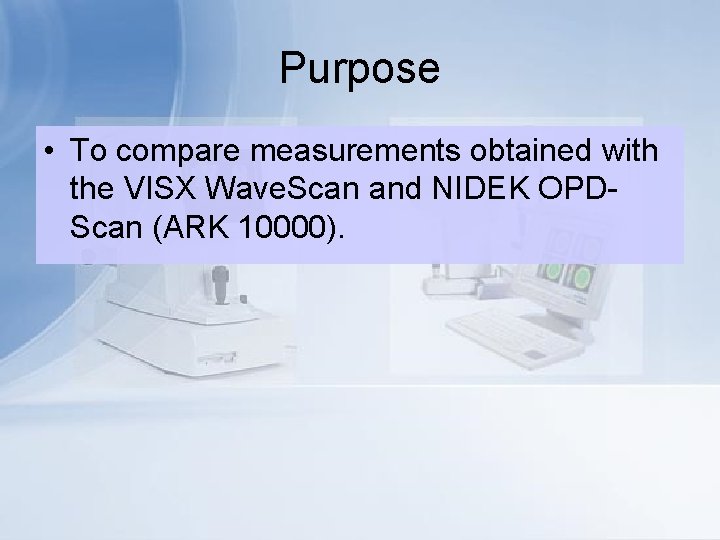 Purpose

• To compare measurements obtained with the VISX WaveScan and NIDEK OPD-Scan (ARK 10000).